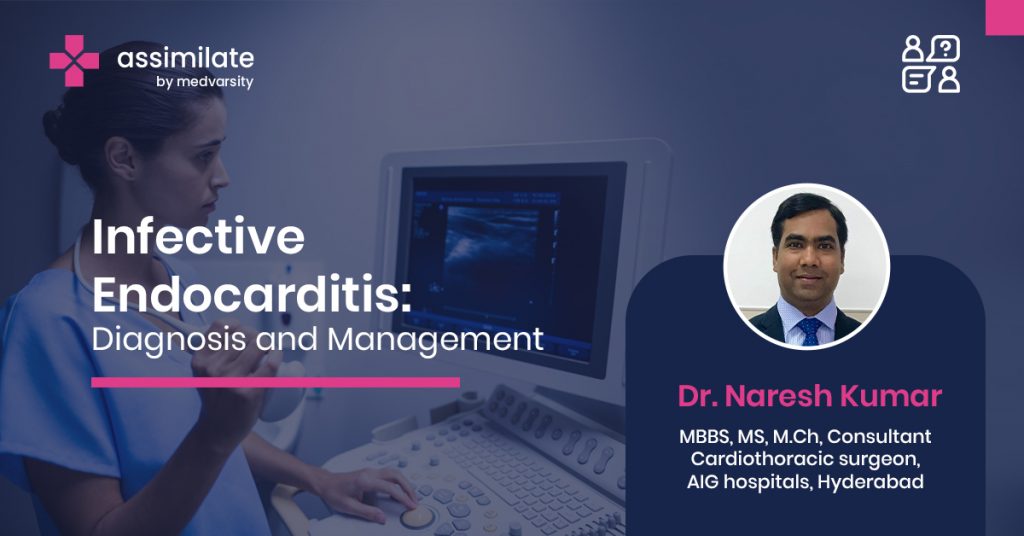 assimilate
by medvarsity

Infective Endocarditis:
Diagnosis and Management

Dr. Naresh Kumar

MBBS, MS, M.Ch, Consultant Cardiothoracic surgeon, AIG hospitals, Hyderabad